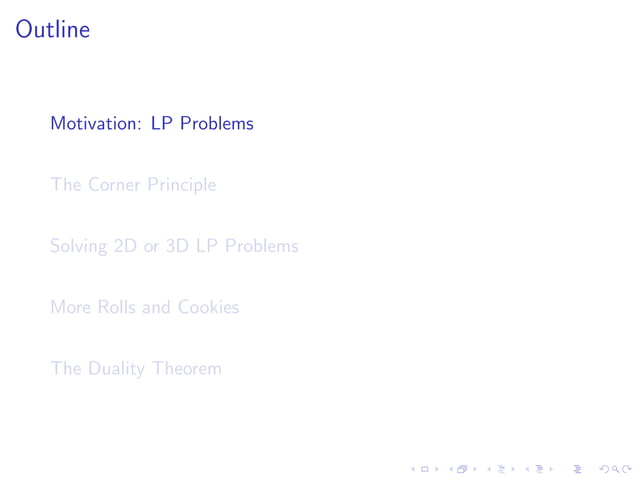 Outline

Motivation: LP Problems

The Corner Principle

Solving 2D or 3D LP Problems

More Rolls and Cookies

The Duality Theorem